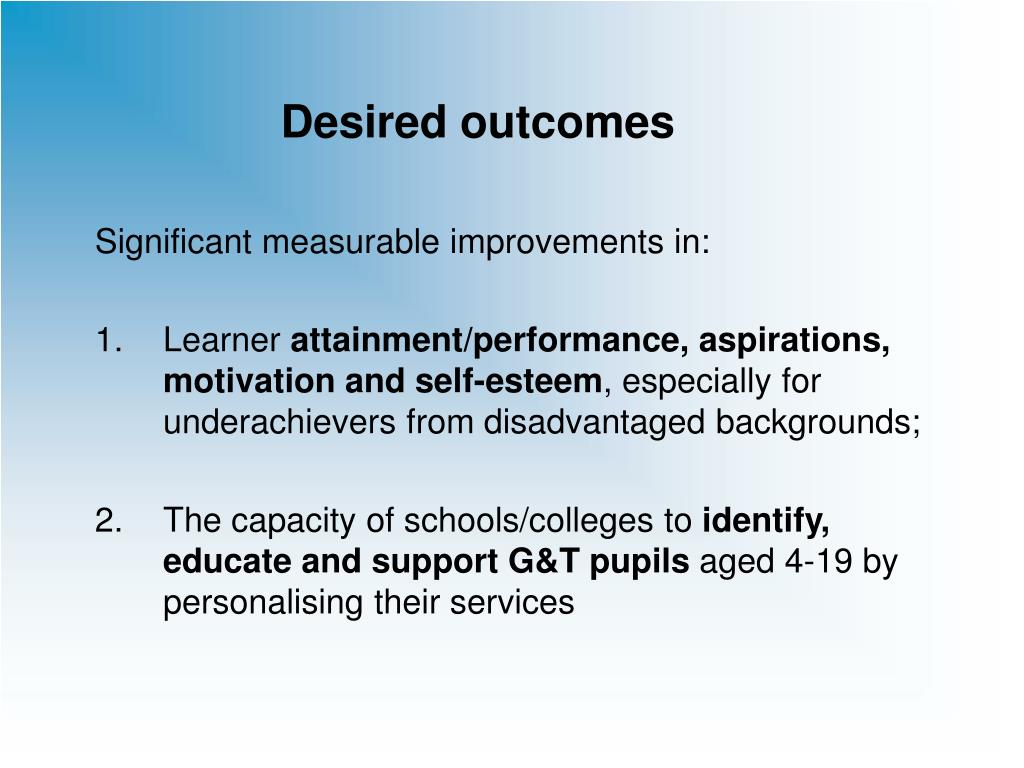 Desired outcomes

Significant measurable improvements in:

1. Learner attainment/performance, aspirations, motivation and self-esteem, especially for underachievers from disadvantaged backgrounds;

2. The capacity of schools/colleges to identify, educate and support G&T pupils aged 4-19 by personalising their services